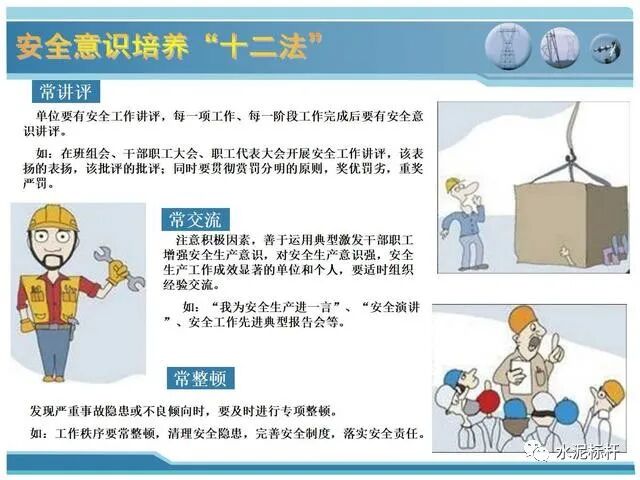 安全意识培养“十二法”

常讲评

单位要有安全工作讲评，每一项工作、每一阶段工作完成后要有安全意识讲评。

如：在班组会、干部职工大会、职工代表大会开展安全工作讲评，该表扬的表扬，该批评的批评；同时要贯彻赏罚分明的原则，奖优罚劣，重奖严罚。

常交流

注意积极因素，善于运用典型激发干部职工增强安全生产意识，对安全生产意识强，安全生产工作成效显著的单位和个人，要适时组织经验交流。

如：“我为安全生产进一言”、“安全演讲”、安全工作先进典型报告会等。

常整顿

发现严重事故隐患或不良倾向时，要及时进行专项整顿。

如：工作秩序要常整顿，清理安全隐患，完善安全制度，落实安全责任。

水泥标杆